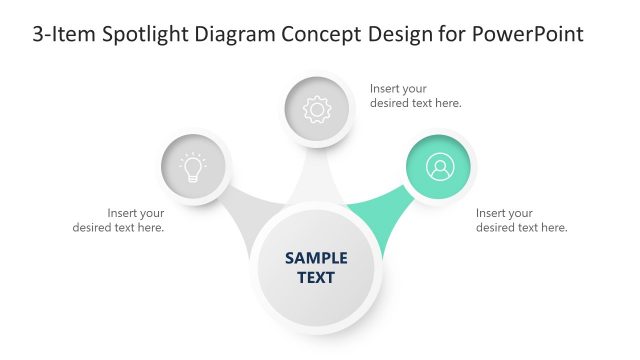 3-Item Spotlight Diagram Concept Design for PowerPoint

Insert your desired text here.

Insert your desired text here.

Insert your desired text here.

SAMPLE TEXT